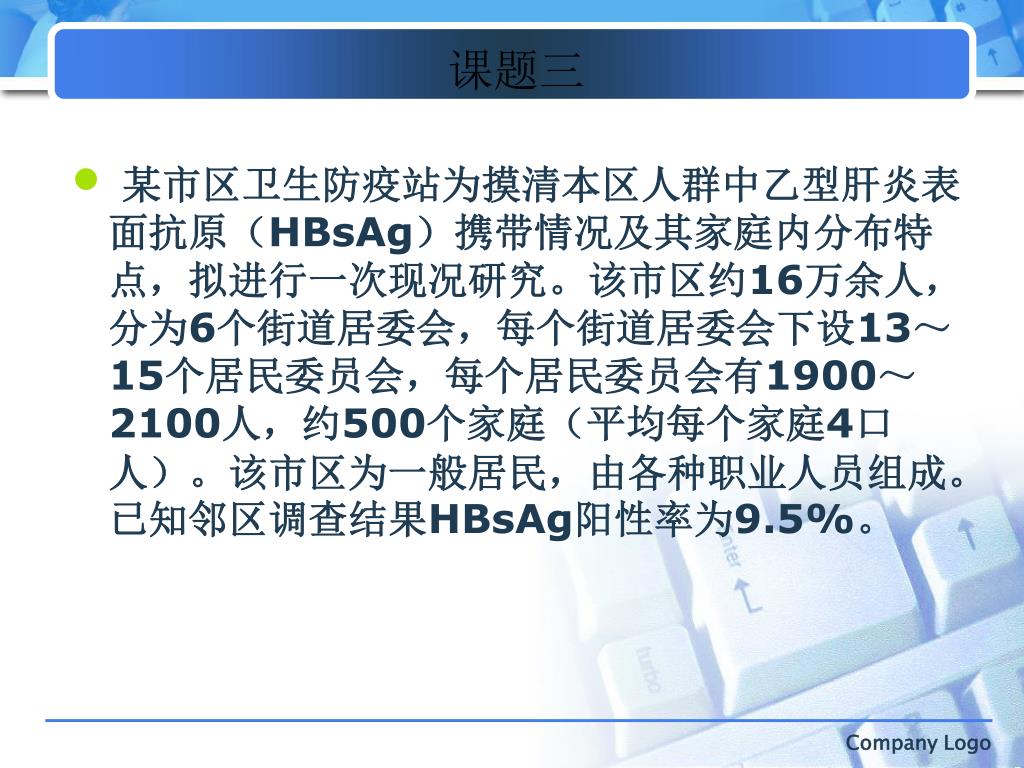 课题三

某市区卫生防疫站为摸清本区人群中乙型肝炎表面抗原（HBsAg）携带情况及其家庭内分布特点，拟进行一次现况研究。该市区约16万余人，分为6个街道居委会，每个街道居委会下设13～15个居民委员会，每个居民委员会有1900～2100人，约500个家庭（平均每个家庭4口人）。该市区为一般居民，由各种职业人员组成。已知邻区调查结果HBsAg阳性率为9.5%。

Company Logo